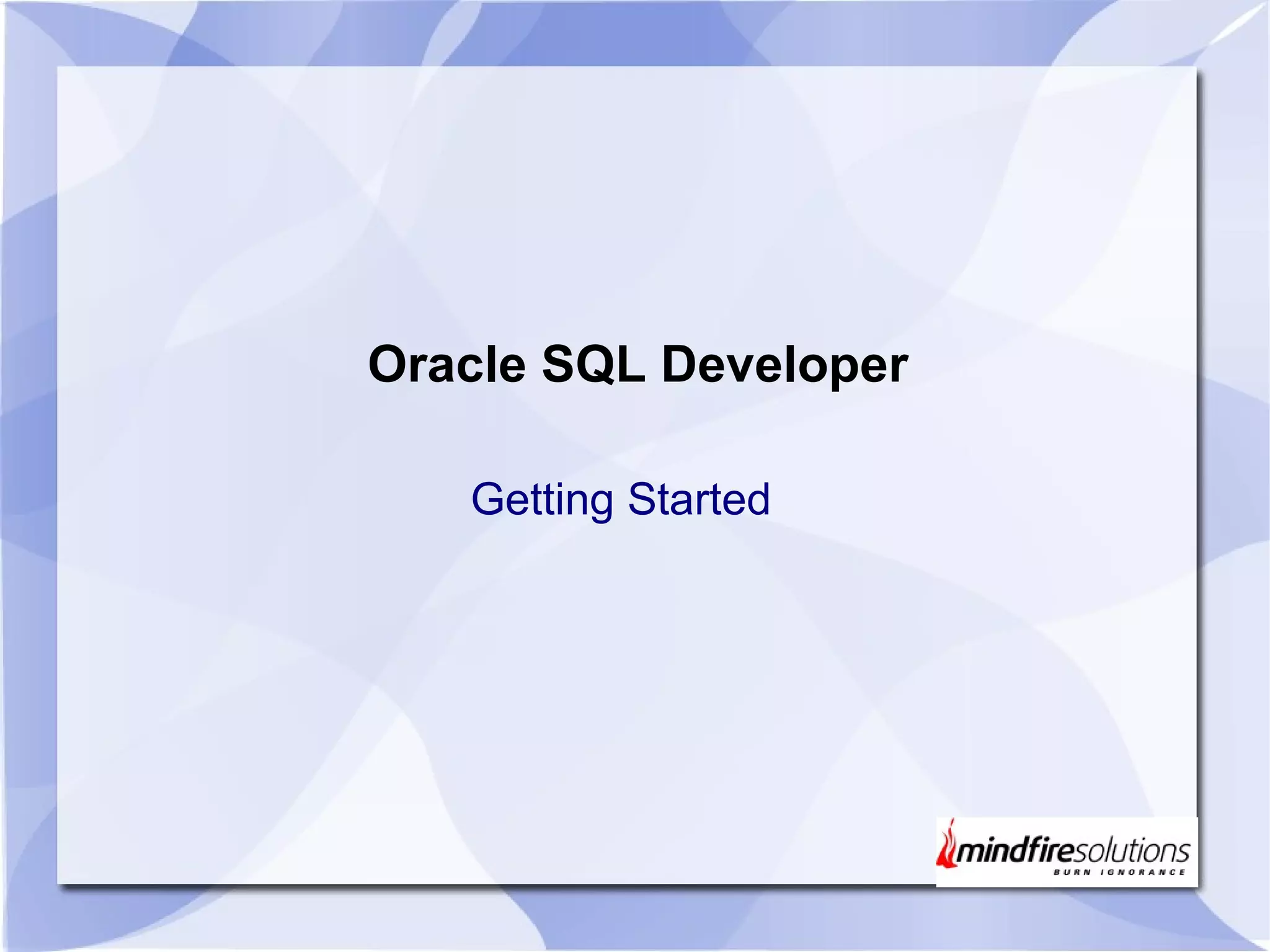 Oracle SQL Developer

Getting Started

mindfiresolutions
BURN IGNORANCE